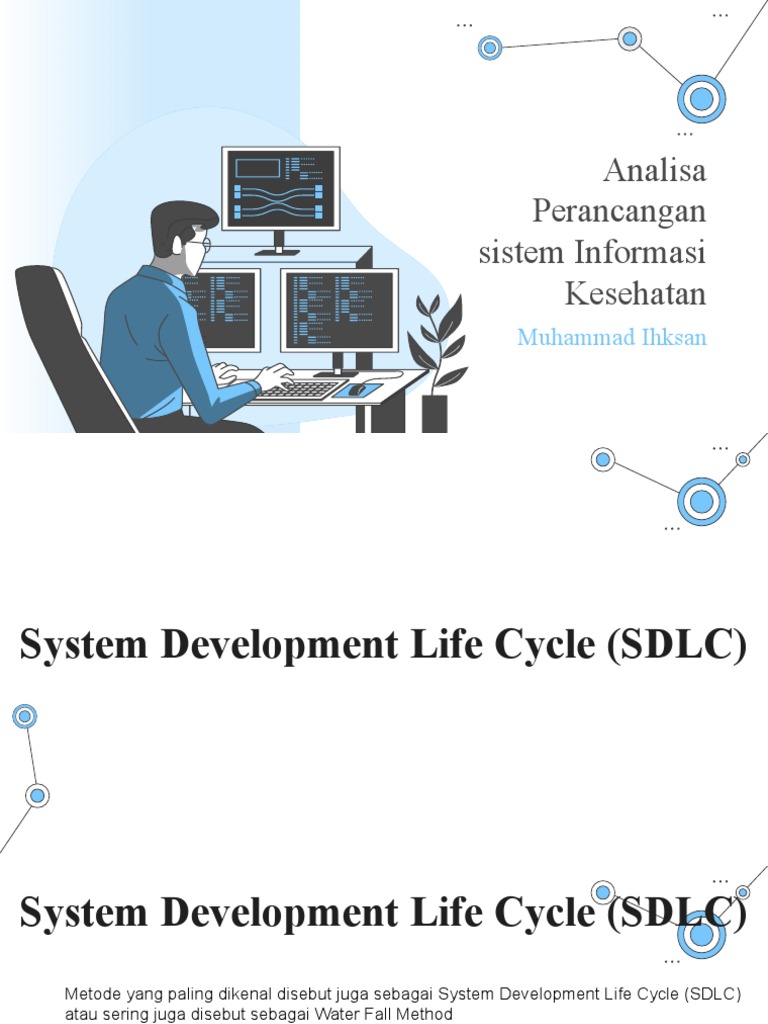 Analisa Perancangan sistem Informasi Kesehatan

Muhammad Ihksan

System Development Life Cycle (SDLC)

System Development Life Cycle (SDLC)

Metode yang paling dikenal disebut juga sebagai System Development Life Cycle (SDLC) atau sering juga disebut sebagai Water Fall Method